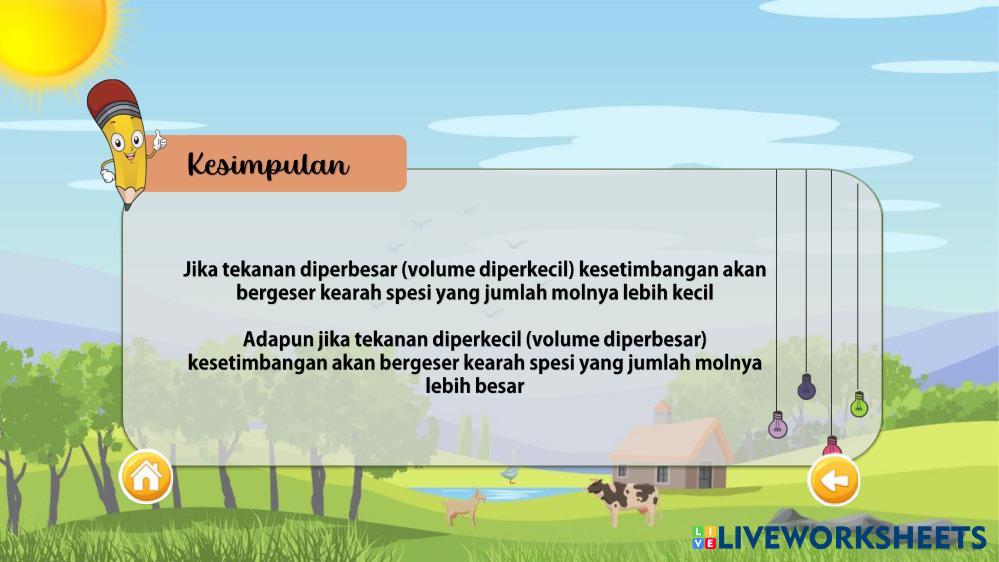 Kesimpulan

Jika tekanan diperbesar (volume diperkecil) kesetimbangan akan bergeser kearah spesi yang jumlah molnya lebih kecil

Adapun jika tekanan diperkecil (volume diperbesar) kesetimbangan akan bergeser kearah spesi yang jumlah molnya lebih besar

LIVEWORKSHEETS